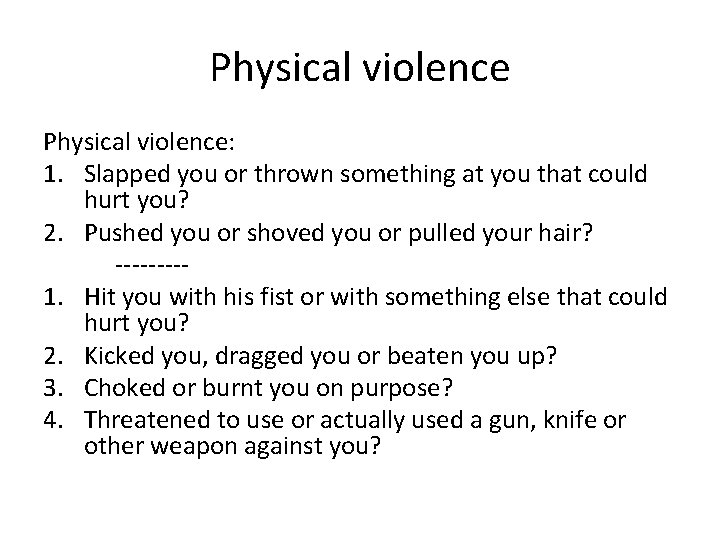 Physical violence

Physical violence:
1. Slapped you or thrown something at you that could hurt you?
2. Pushed you or shoved you or pulled your hair?
---------
1. Hit you with his fist or with something else that could hurt you?
2. Kicked you, dragged you or beaten you up?
3. Choked or burnt you on purpose?
4. Threatened to use or actually used a gun, knife or other weapon against you?